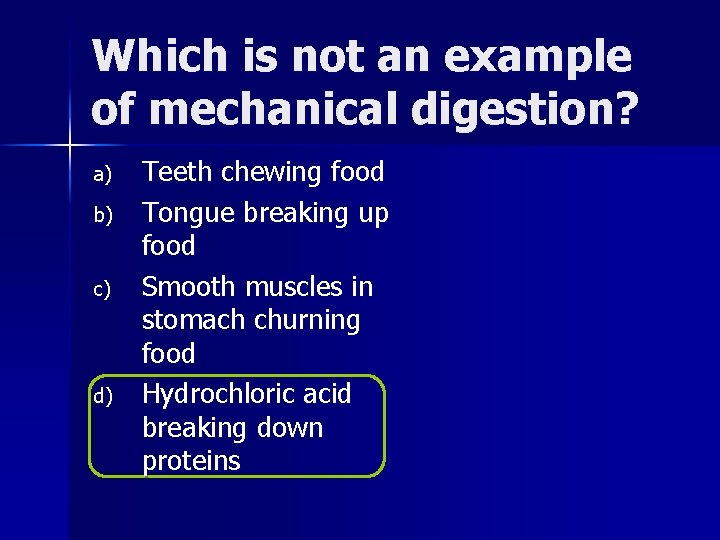 Which is not an example of mechanical digestion?

a) Teeth chewing food
b) Tongue breaking up food
c) Smooth muscles in stomach churning food
d) Hydrochloric acid breaking down proteins